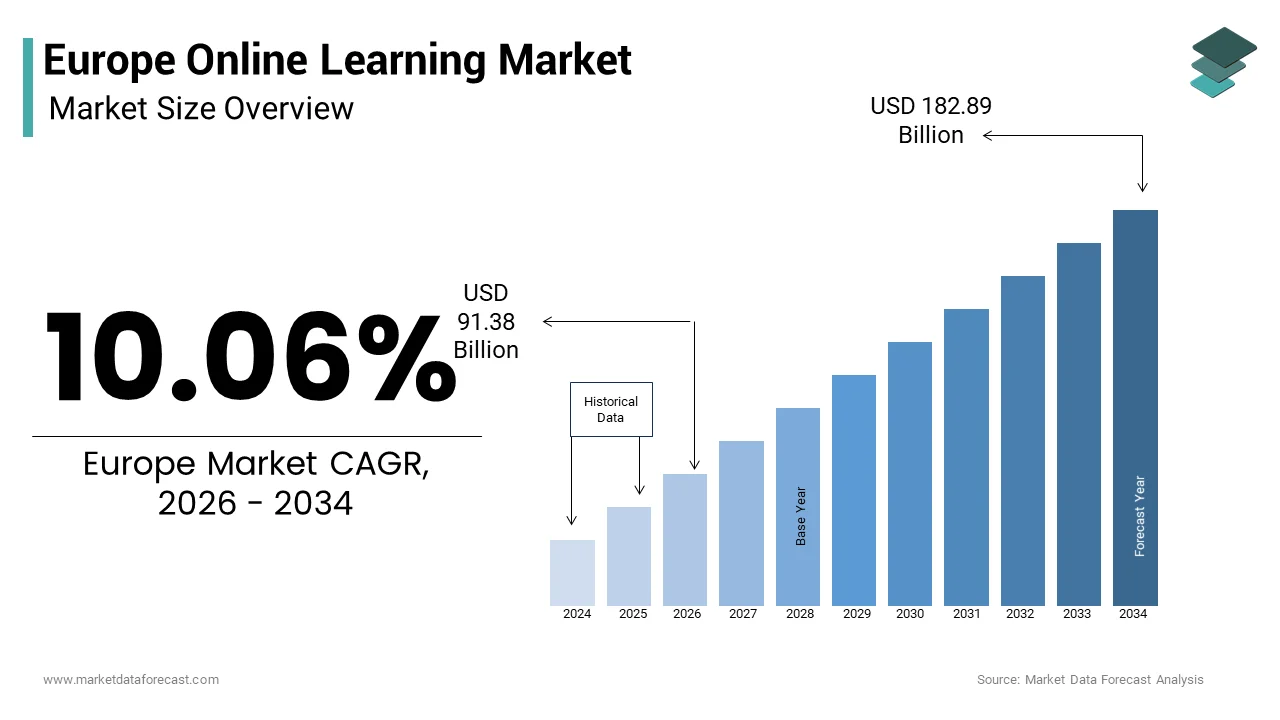 Europe Online Learning Market
Market Size Overview

USD 182.89 Billion

10.06%

Europe Market CAGR, 2026 - 2034

USD 91.38 Billion

Historical Data

Base Year

Forecast Year

2024
2025
2026
2027
2028
2029
2030
2031
2032
2033
2034

www.marketdataforecast.com

Source: Market Data Forecast Analysis